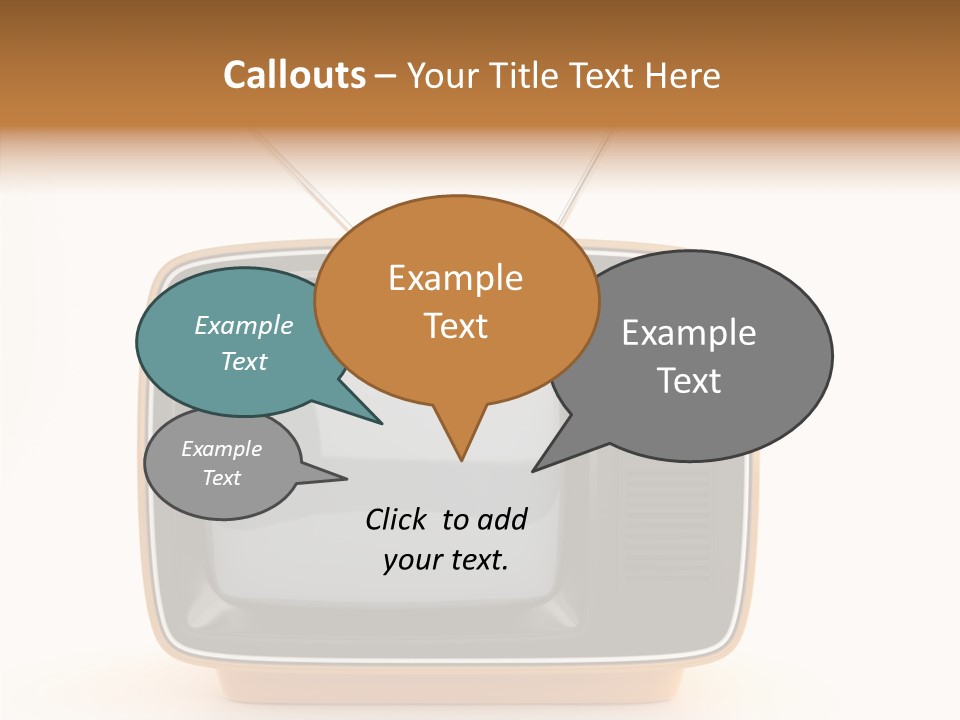 Callouts – Your Title Text Here

Example Text

Example Text

Example Text

Example Text

Click to add your text.